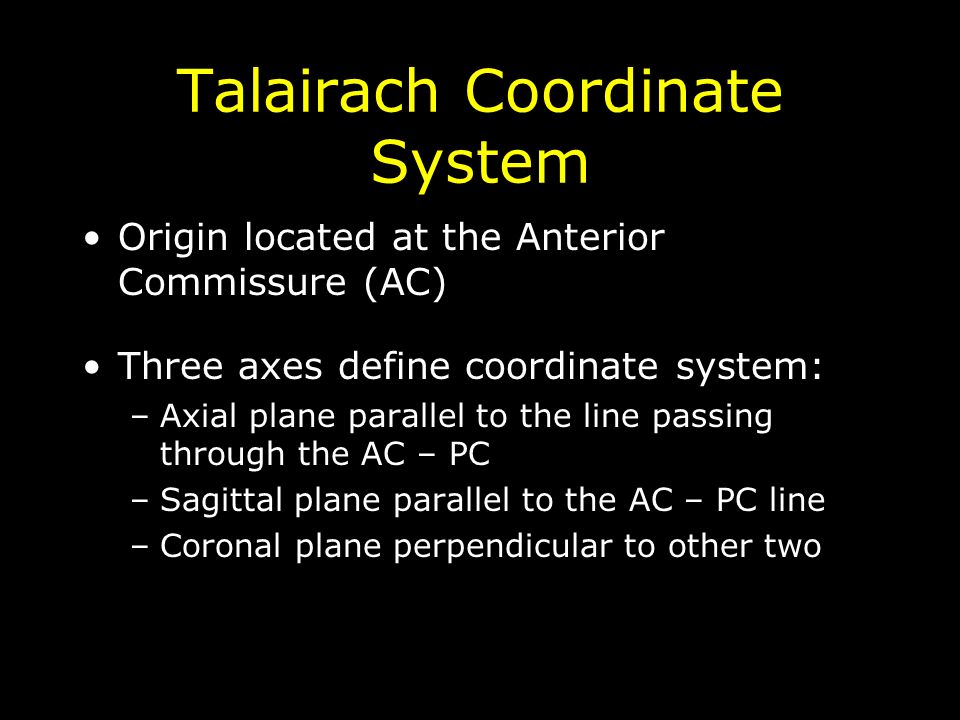 Talairach Coordinate System

• Origin located at the Anterior Commissure (AC)

• Three axes define coordinate system:
– Axial plane parallel to the line passing through the AC – PC
– Sagittal plane parallel to the AC – PC line
– Coronal plane perpendicular to other two